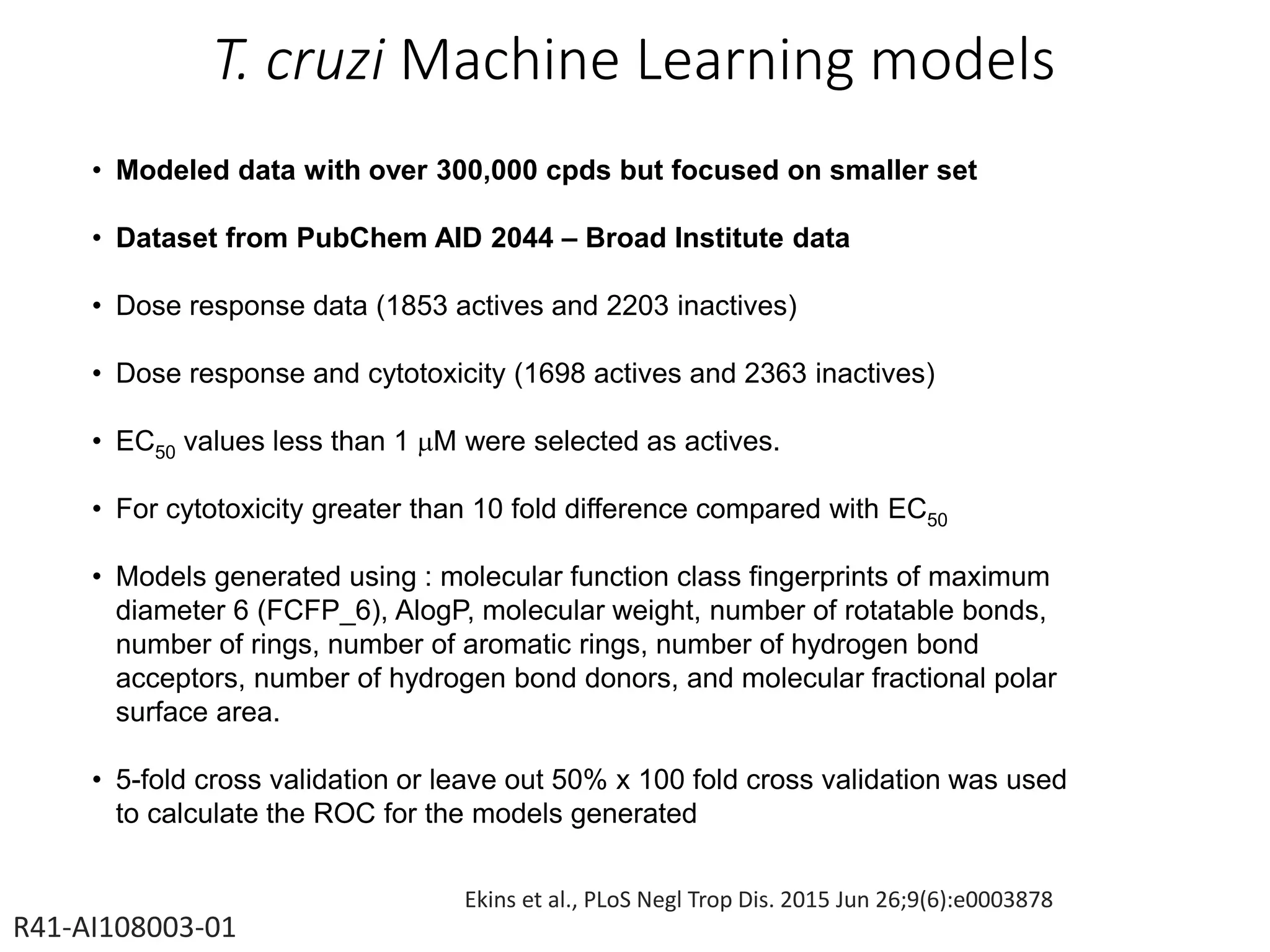 T. cruzi Machine Learning models

• Modeled data with over 300,000 cpds but focused on smaller set

• Dataset from PubChem AID 2044 – Broad Institute data

• Dose response data (1853 actives and 2203 inactives)

• Dose response and cytotoxicity (1698 actives and 2363 inactives)

• $EC_{50}$ values less than 1 $\mu$M were selected as actives.

• For cytotoxicity greater than 10 fold difference compared with $EC_{50}$

• Models generated using : molecular function class fingerprints of maximum diameter 6 (FCFP_6), AlogP, molecular weight, number of rotatable bonds, number of rings, number of aromatic rings, number of hydrogen bond acceptors, number of hydrogen bond donors, and molecular fractional polar surface area.

• 5-fold cross validation or leave out 50% x 100 fold cross validation was used to calculate the ROC for the models generated

Ekins et al., PLoS Negl Trop Dis. 2015 Jun 26;9(6):e0003878

R41-AI108003-01